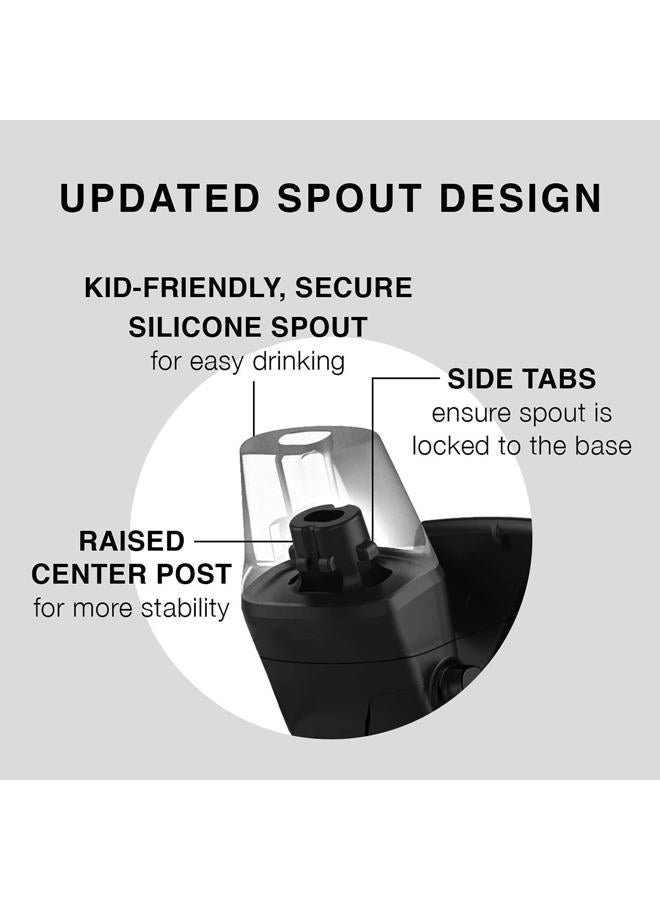 UPDATED SPOUT DESIGN

KID-FRIENDLY, SECURE SILICONE SPOUT
for easy drinking

SIDE TABS
ensure spout is locked to the base

RAISED CENTER POST
for more stability